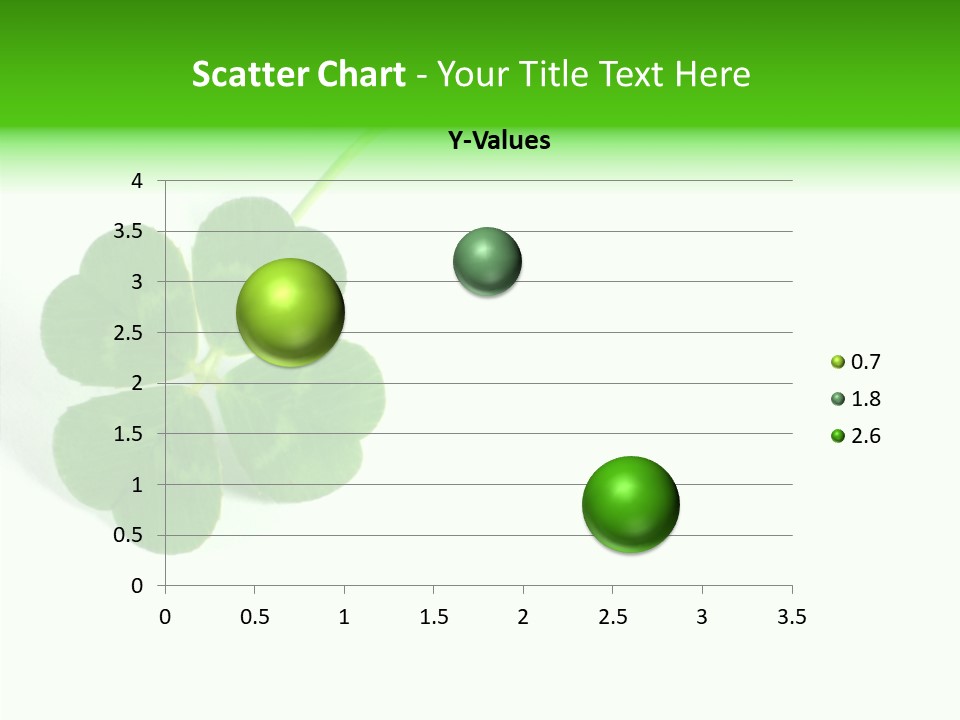 Scatter Chart - Your Title Text Here

Y-Values

4
3.5
3
2.5
2
1.5
1
0.5
0

0 0.5 1 1.5 2 2.5 3 3.5

0.7
1.8
2.6